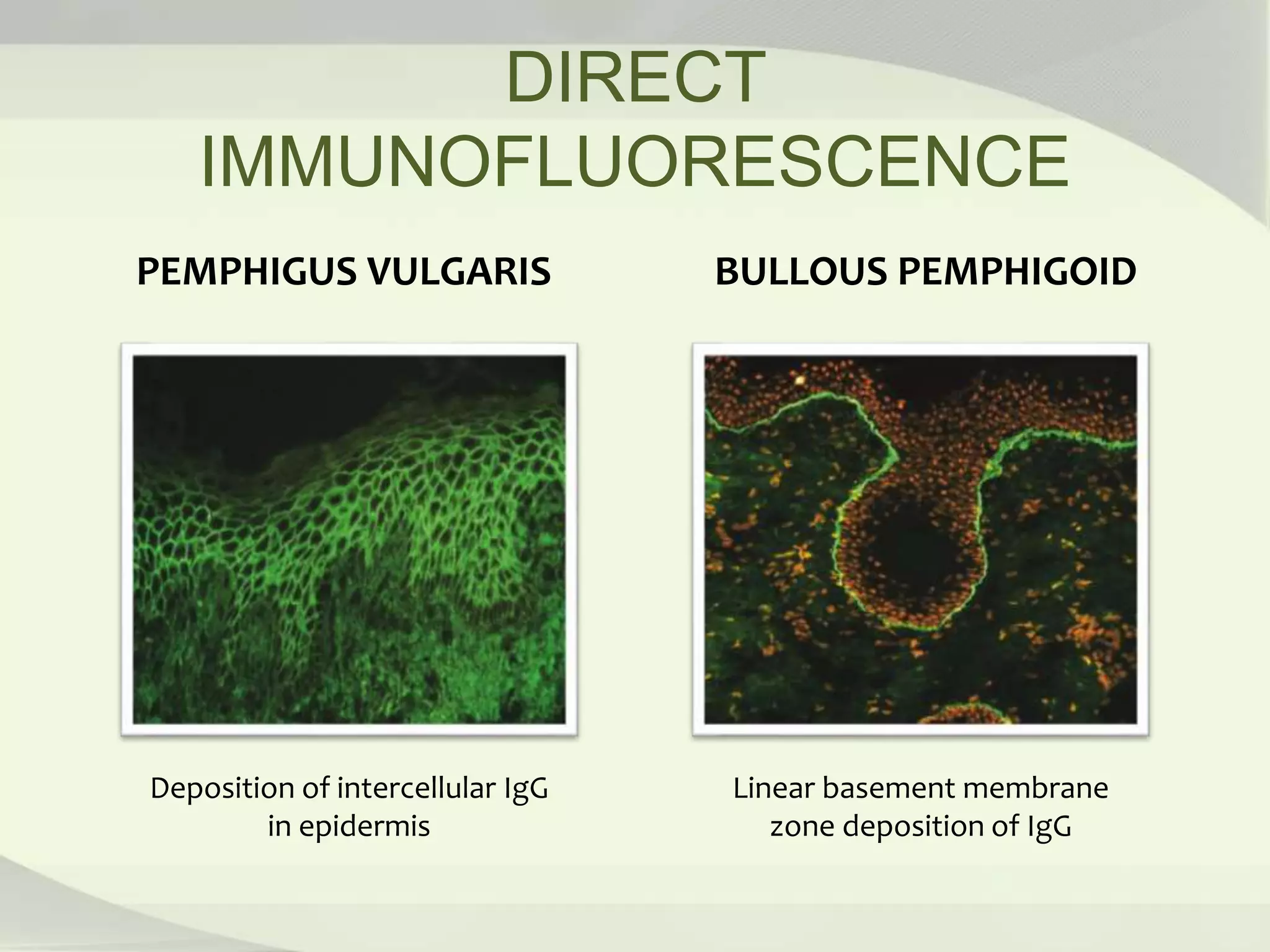 DIRECT IMMUNOFLUORESCENCE

PEMPHIGUS VULGARIS

Deposition of intercellular IgG in epidermis

BULLOUS PEMPHIGOID

Linear basement membrane zone deposition of IgG